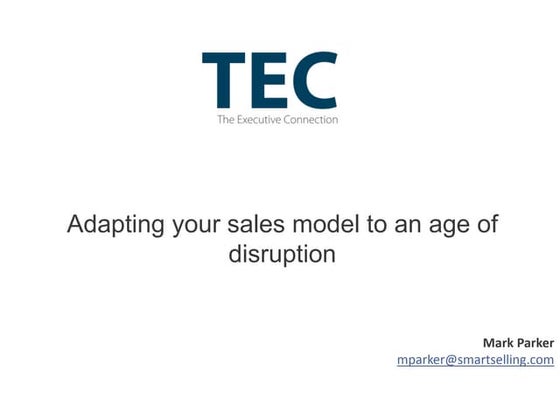 TEC
The Executive Connection

Adapting your sales model to an age of disruption

Mark Parker
mparker@smartselling.com